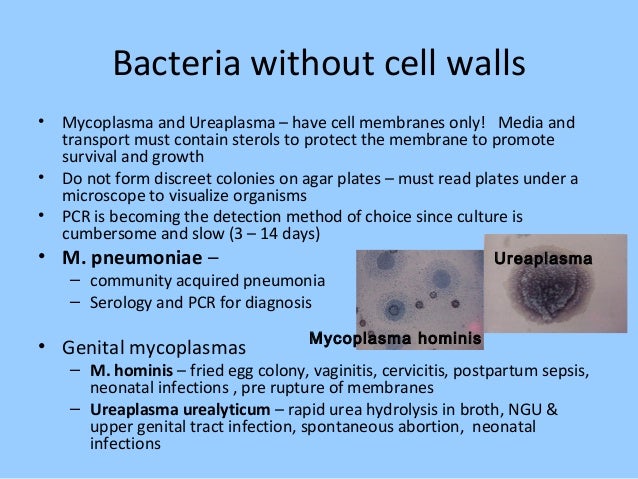 Bacteria without cell walls

• Mycoplasma and Ureaplasma – have cell membranes only! Media and transport must contain sterols to protect the membrane to promote survival and growth
• Do not form discreet colonies on agar plates – must read plates under a microscope to visualize organisms
• PCR is becoming the detection method of choice since culture is cumbersome and slow (3 – 14 days)
• M. pneumoniae –
– community acquired pneumonia
– Serology and PCR for diagnosis

Ureaplasma

Mycoplasma hominis

• Genital mycoplasmas
– M. hominis – fried egg colony, vaginitis, cervicitis, postpartum sepsis, neonatal infections , pre rupture of membranes
– Ureaplasma urealyticum – rapid urea hydrolysis in broth, NGU & upper genital tract infection, spontaneous abortion, neonatal infections